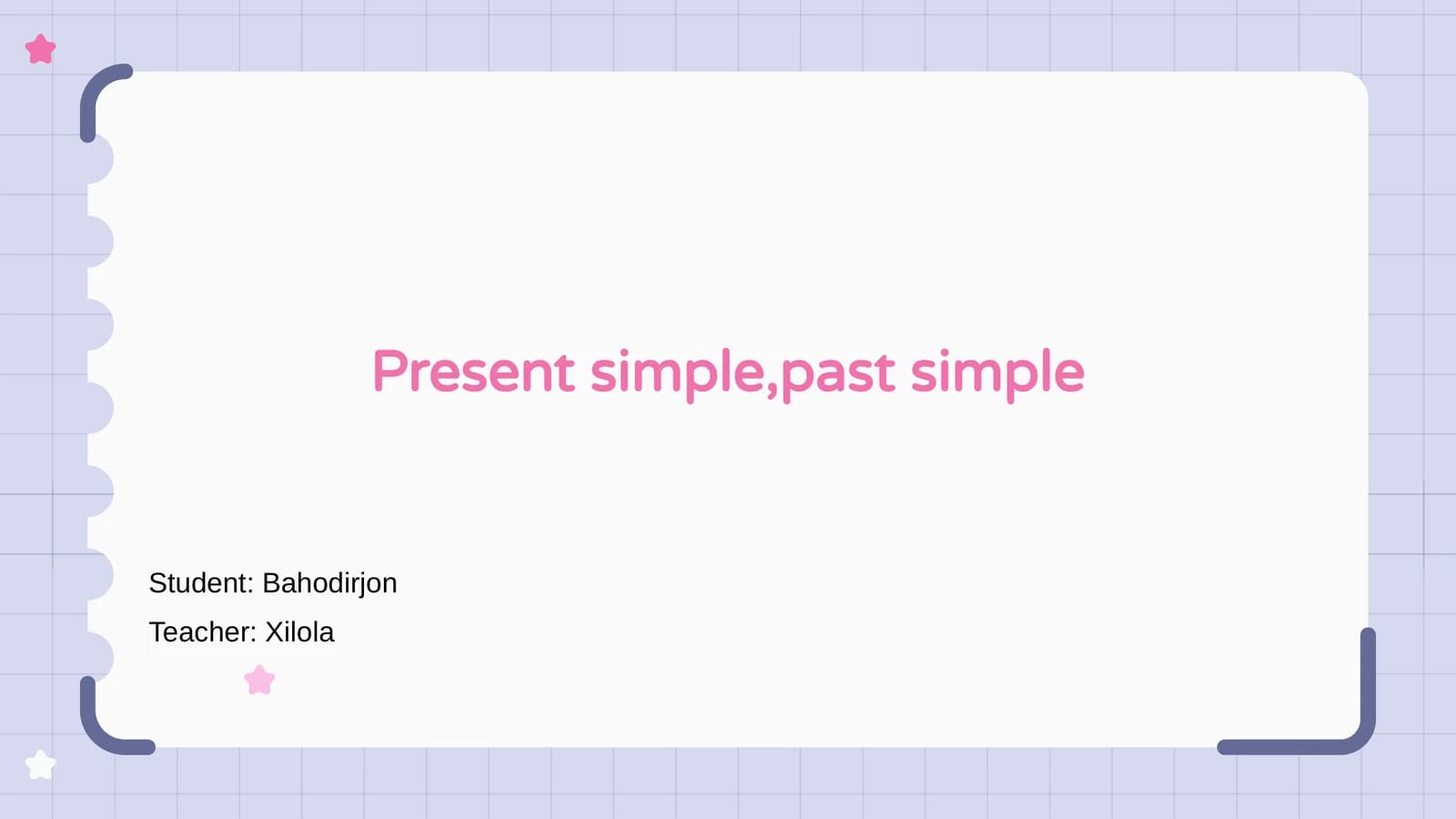 Present simple,past simple

Student: Bahodirjon

Teacher: Xilola